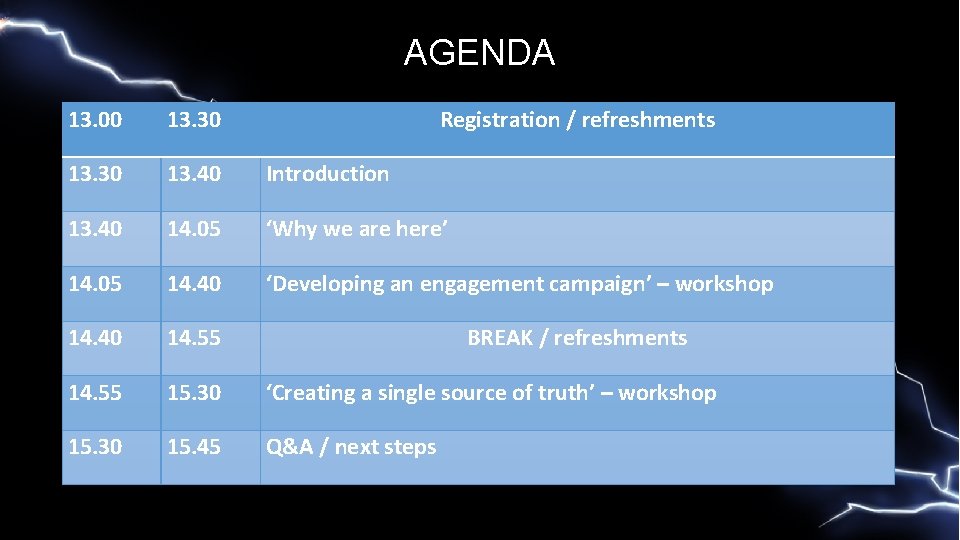 AGENDA

| 13.00 | 13.30 | Registration / refreshments |
|---|---|---|
| 13.30 | 13.40 | Introduction |
| 13.40 | 14.05 | ‘Why we are here’ |
| 14.05 | 14.40 | ‘Developing an engagement campaign’ – workshop |
| 14.40 | 14.55 | BREAK / refreshments |
| 14.55 | 15.30 | ‘Creating a single source of truth’ – workshop |
| 15.30 | 15.45 | Q&A / next steps |